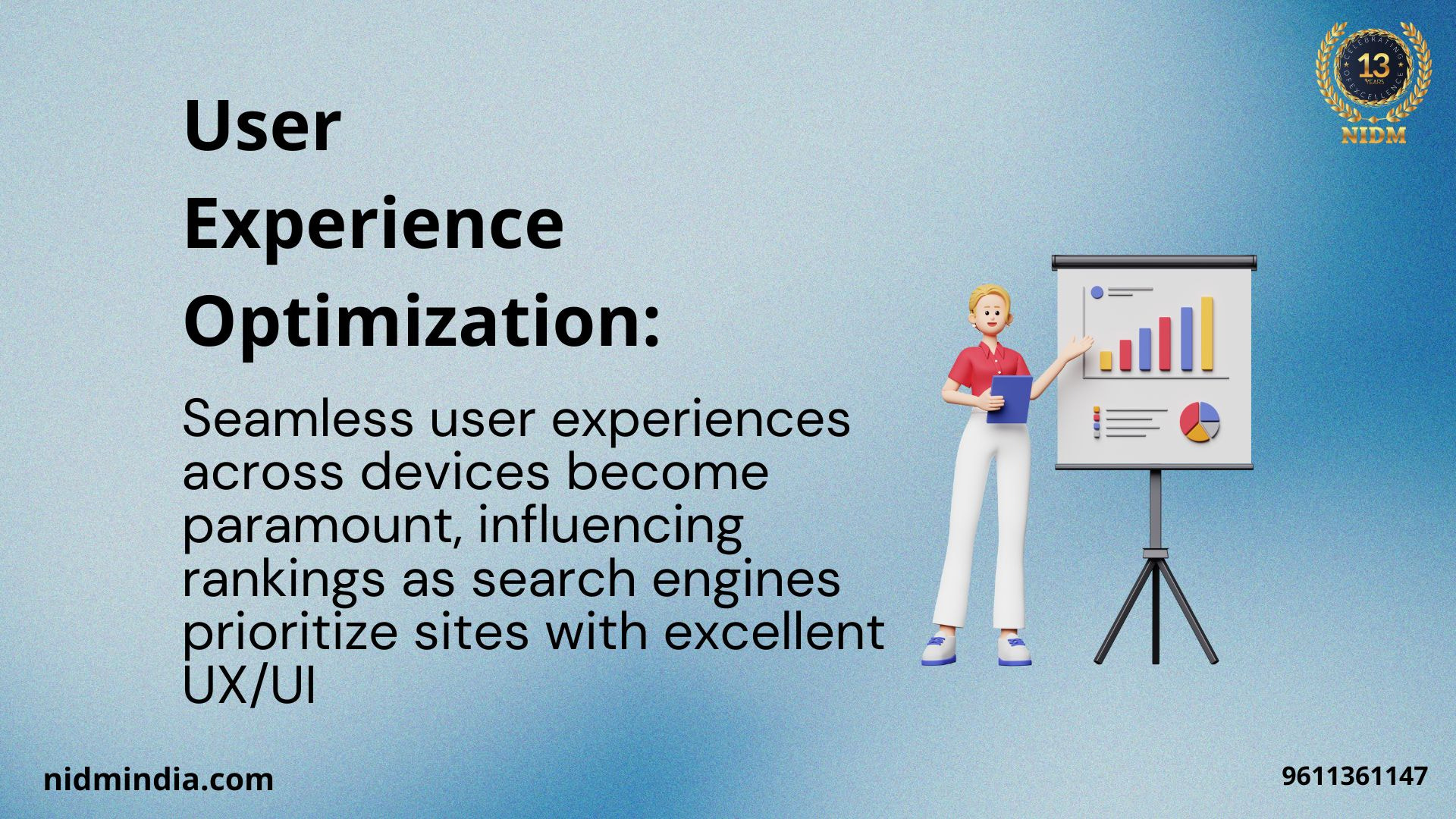 CELEBRATING 13 YEARS OF EXCELLENCE
NIDM

User Experience Optimization:

Seamless user experiences across devices become paramount, influencing rankings as search engines prioritize sites with excellent UX/UI

nidmindia.com

9611361147